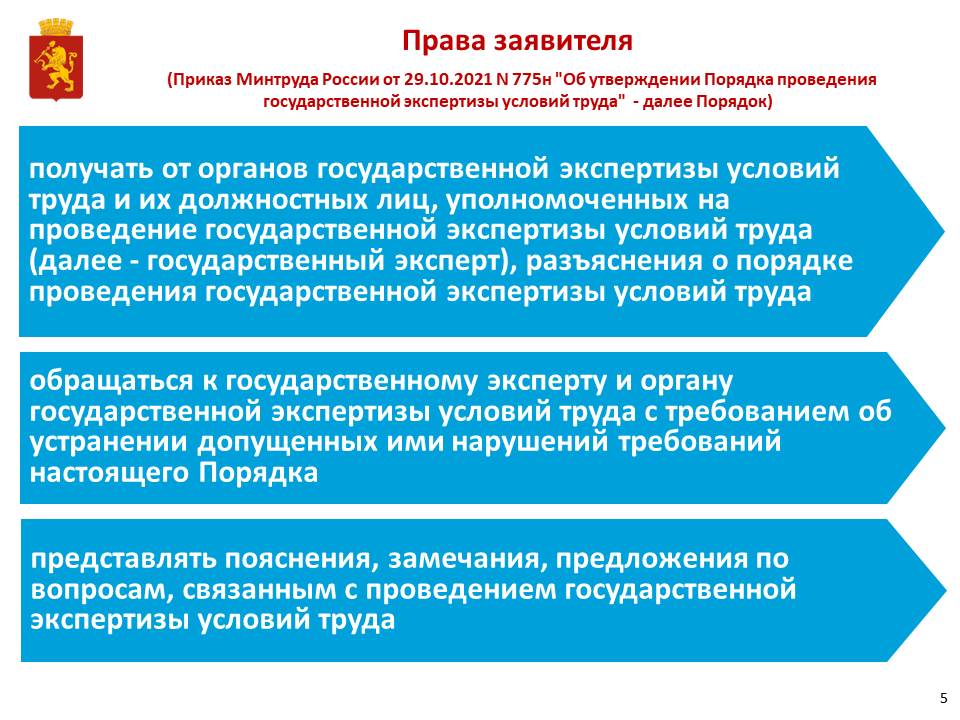 Права заявителя

(Приказ Минтруда России от 29.10.2021 N 775н "Об утверждении Порядка проведения государственной экспертизы условий труда" - далее Порядок)

получать от органов государственной экспертизы условий труда и их должностных лиц, уполномоченных на проведение государственной экспертизы условий труда (далее - государственный эксперт), разъяснения о порядке проведения государственной экспертизы условий труда

обращаться к государственному эксперту и органу государственной экспертизы условий труда с требованием об устранении допущенных ими нарушений требований настоящего Порядка

представлять пояснения, замечания, предложения по вопросам, связанным с проведением государственной экспертизы условий труда

5